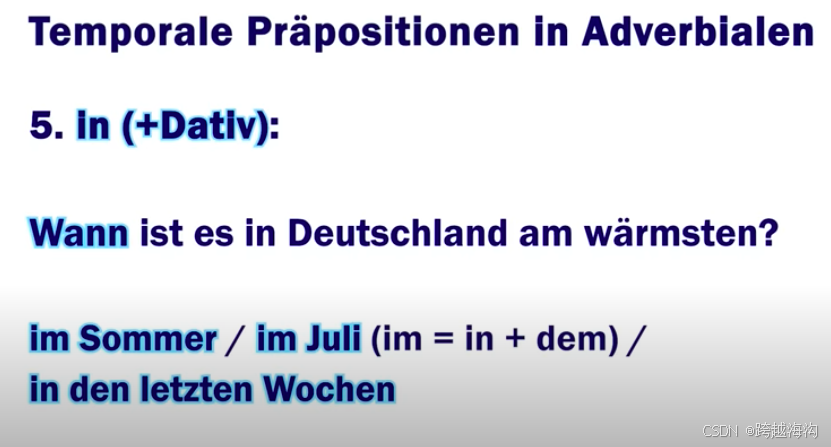 Temporale Präpositionen in Adverbialen

5. in (+Dativ):

Wann ist es in Deutschland am wärmsten?

im Sommer / im Juli (im = in + dem) /
in den letzten Wochen

CSDN @跨越海沟